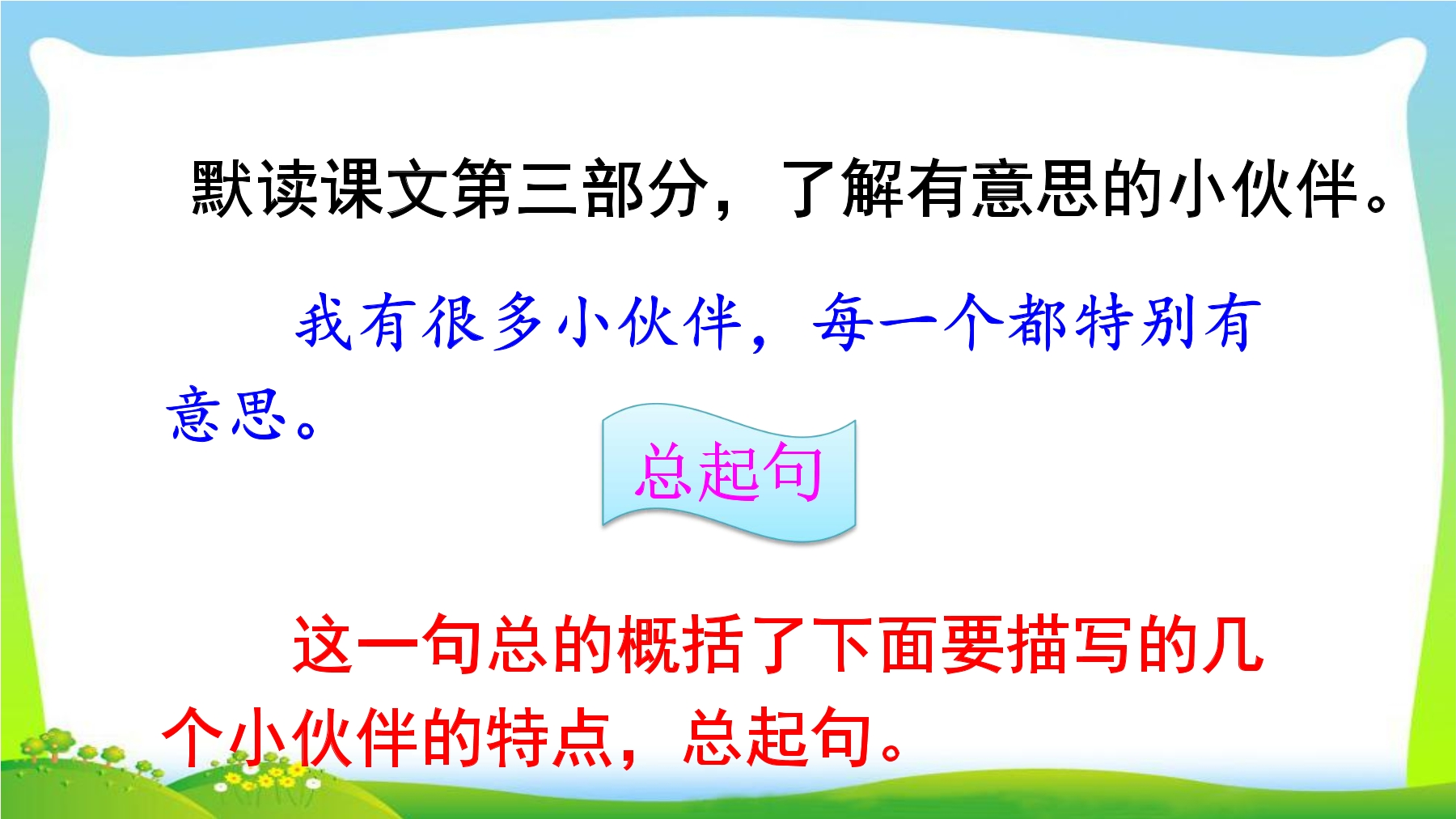 默读课文第三部分，了解有意思的小伙伴。

我有很多小伙伴，每一个都特别有意思。

总起句

这一句总的概括了下面要描写的几个小伙伴的特点，总起句。